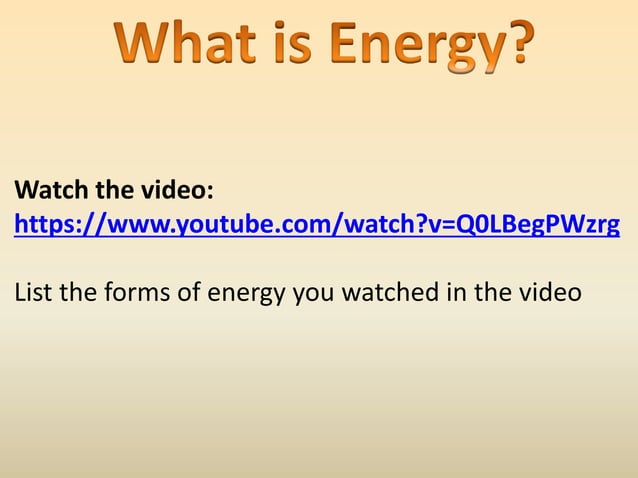 What is Energy?

Watch the video:
https://www.youtube.com/watch?v=Q0LBegPWzrg

List the forms of energy you watched in the video